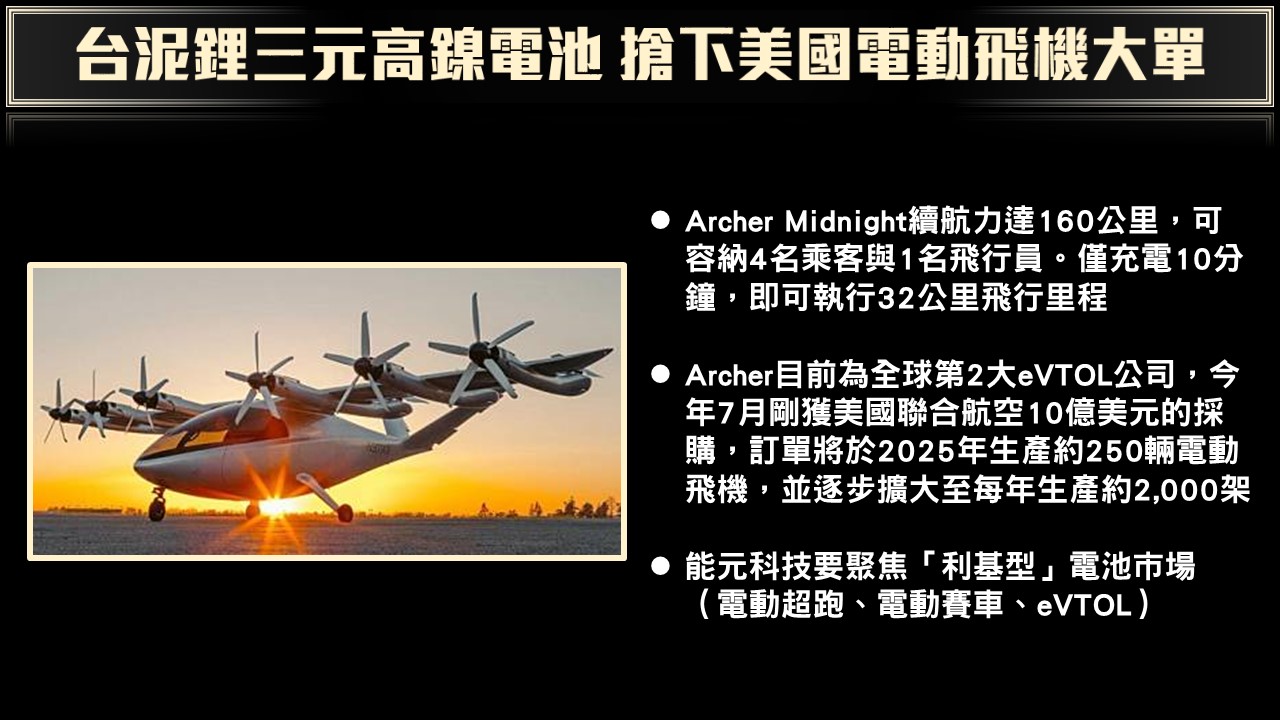 台泥鋰三元高鎳電池 搶下美國電動飛機大單

● Archer Midnight續航力達160公里，可容納4名乘客與1名飛行員。僅充電10分鐘，即可執行32公里飛行里程

● Archer目前為全球第2大eVTOL公司，今年7月剛獲美國聯合航空10億美元的採購，訂單將於2025年生產約250輛電動飛機，並逐步擴大至每年生產約2,000架

● 能元科技要聚焦「利基型」電池市場（電動超跑、電動賽車、eVTOL）